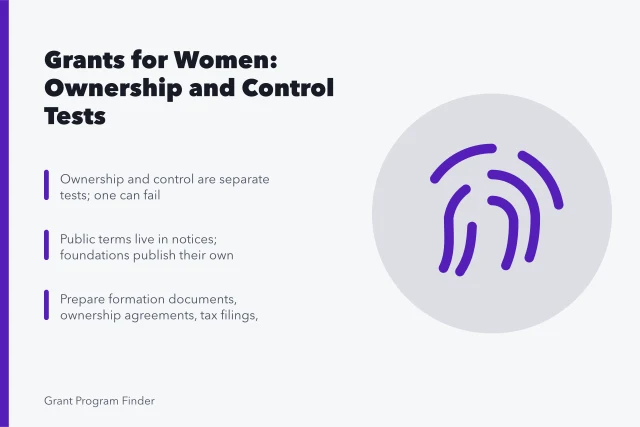 Grants for Women: Ownership and Control Tests

Ownership and control are separate tests; one can fail

Public terms live in notices; foundations publish their own

Prepare formation documents, ownership agreements, tax filings,

Grant Program Finder